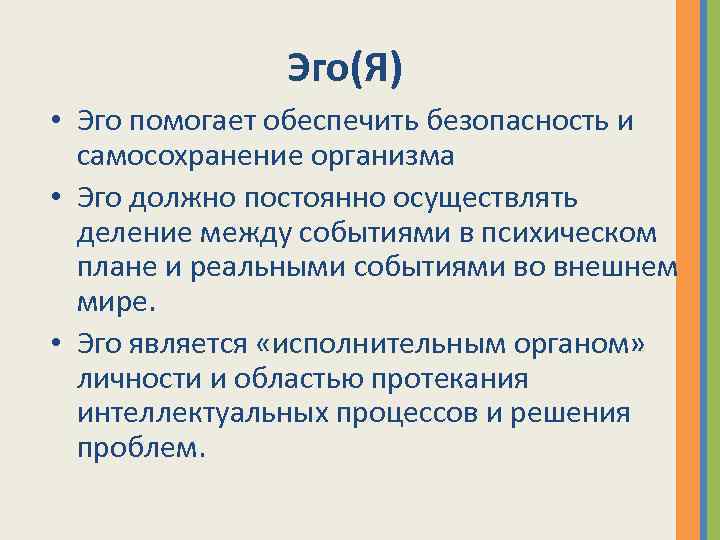 Эго(Я)

• Эго помогает обеспечить безопасность и самосохранение организма

• Эго должно постоянно осуществлять деление между событиями в психическом плане и реальными событиями во внешнем мире.

• Эго является «исполнительным органом» личности и областью протекания интеллектуальных процессов и решения проблем.